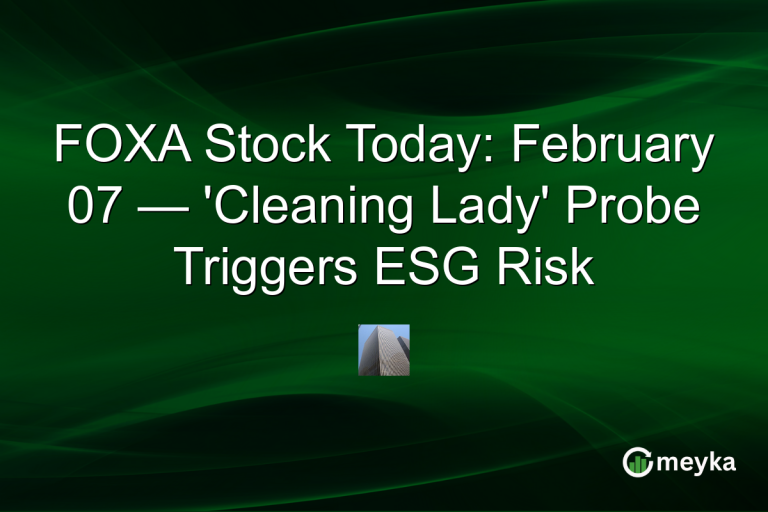 FOXA Stock Today: February 07 — 'Cleaning Lady' Probe Triggers ESG Risk

meyka